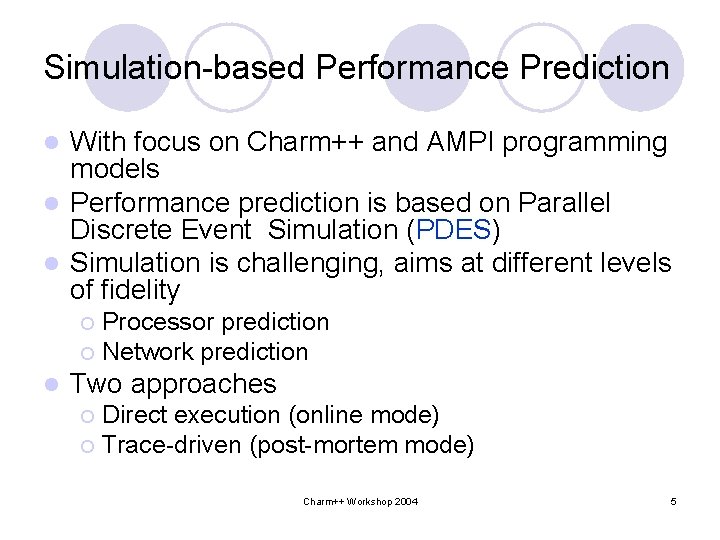 Simulation-based Performance Prediction

- With focus on Charm++ and AMPI programming models
- Performance prediction is based on Parallel Discrete Event Simulation (PDES)
- Simulation is challenging, aims at different levels of fidelity
  - Processor prediction
  - Network prediction
- Two approaches
  - Direct execution (online mode)
  - Trace-driven (post-mortem mode)

Charm++ Workshop 2004

5